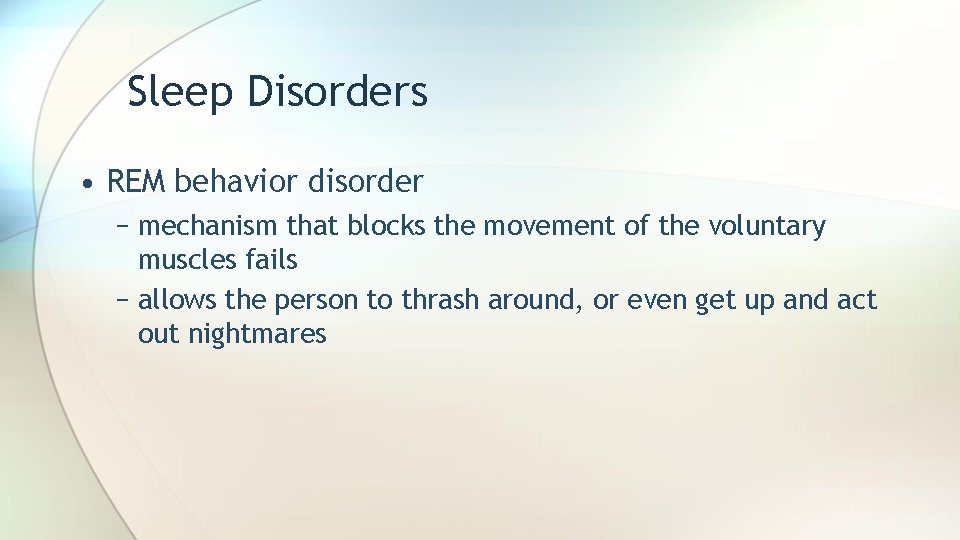 Sleep Disorders

• REM behavior disorder
  – mechanism that blocks the movement of the voluntary muscles fails
  – allows the person to thrash around, or even get up and act out nightmares